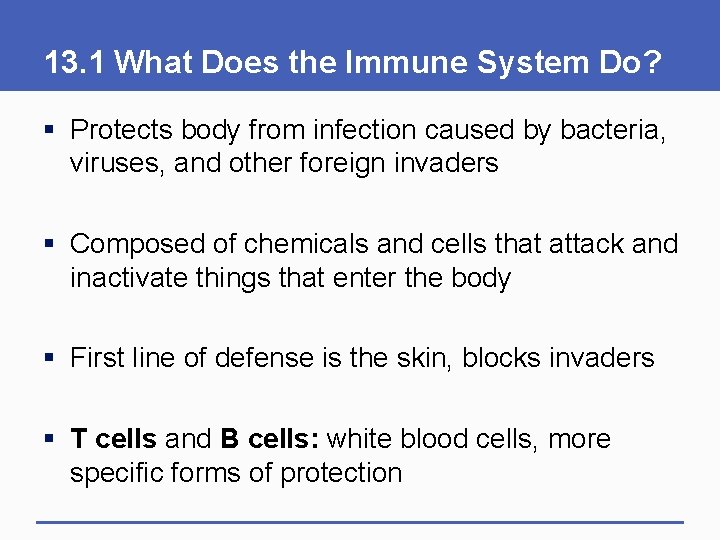 13.1 What Does the Immune System Do?

▪ Protects body from infection caused by bacteria, viruses, and other foreign invaders

▪ Composed of chemicals and cells that attack and inactivate things that enter the body

▪ First line of defense is the skin, blocks invaders

▪ T cells and B cells: white blood cells, more specific forms of protection